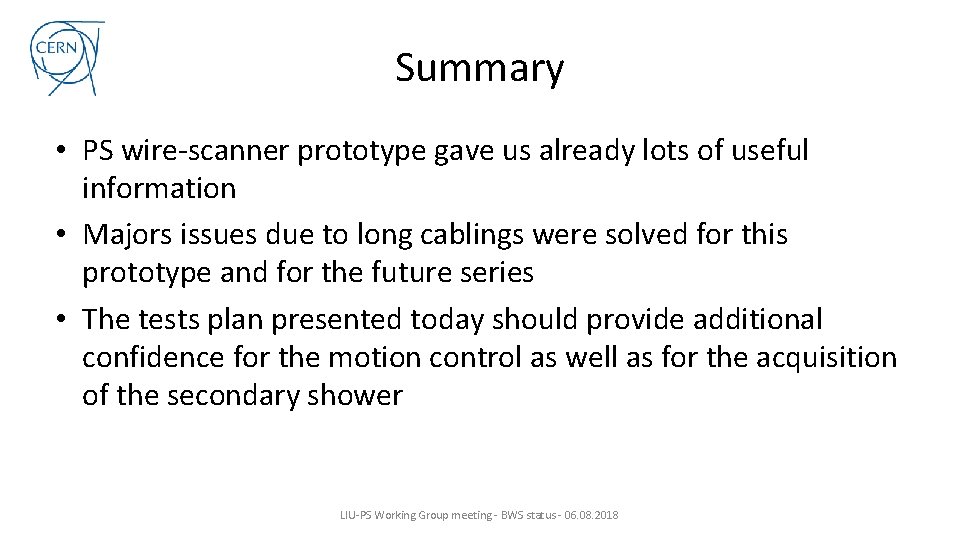 CERN

Summary

• PS wire-scanner prototype gave us already lots of useful information
• Majors issues due to long cablings were solved for this prototype and for the future series
• The tests plan presented today should provide additional confidence for the motion control as well as for the acquisition of the secondary shower

LIU-PS Working Group meeting - BWS status - 06.08.2018